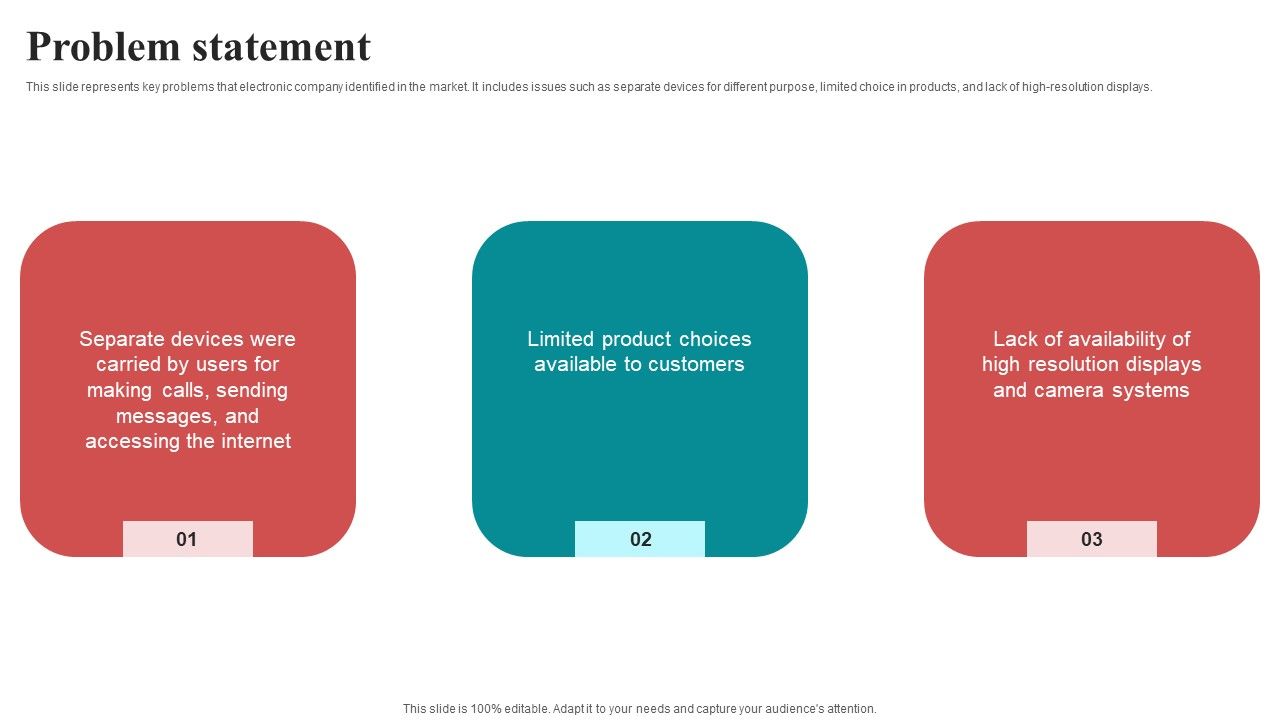 Problem statement

This slide represents key problems that electronic company identified in the market. It includes issues such as separate devices for different purpose, limited choice in products, and lack of high-resolution displays.

Separate devices were carried by users for making calls, sending messages, and accessing the internet

01

Limited product choices available to customers

02

Lack of availability of high resolution displays and camera systems

03

This slide is 100% editable. Adapt it to your needs and capture your audience's attention.